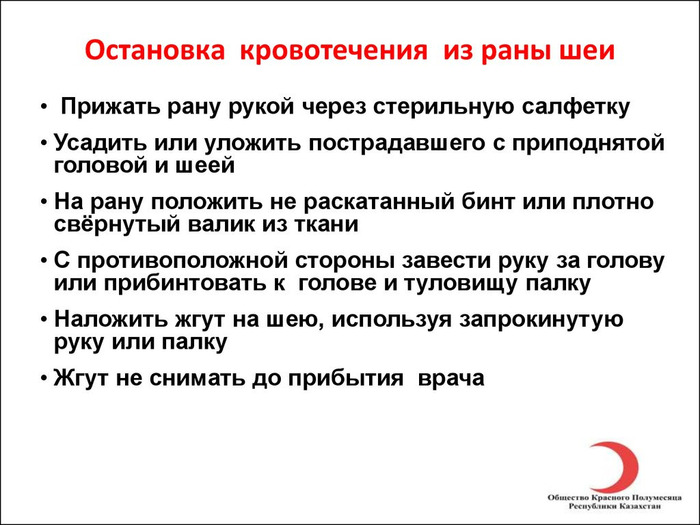 Остановка кровотечения из раны шеи

• Прижать рану рукой через стерильную салфетку
• Усадить или уложить пострадавшего с приподнятой головой и шеей
• На рану положить не раскатанный бинт или плотно свёрнутый валик из ткани
• С противоположной стороны завести руку за голову или прибинтовать к голове и туловищу палку
• Наложить жгут на шею, используя запрокинутую руку или палку
• Жгут не снимать до прибытия врача

Общество Красного Полумесяца Республики Казахстан